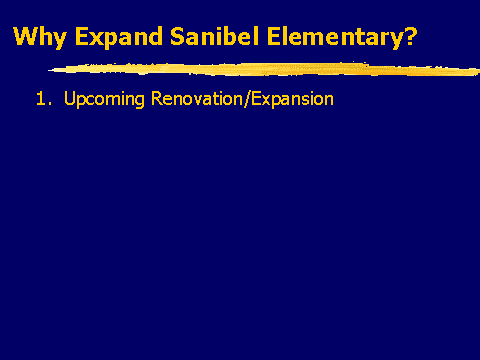 Why Expand Sanibel Elementary?

1. Upcoming Renovation/Expansion